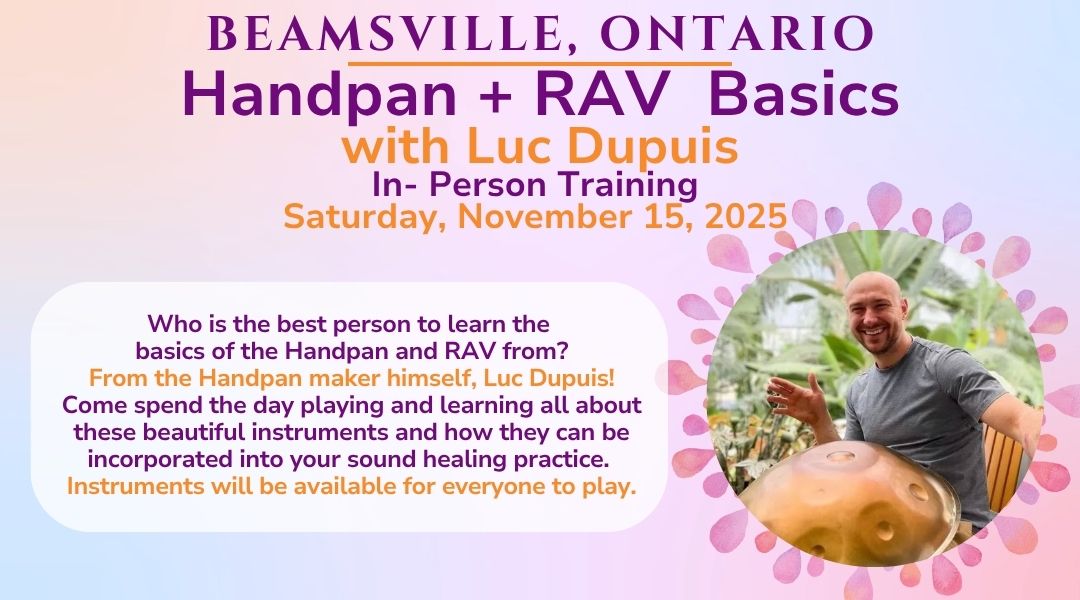 BEAMSVILLE, ONTARIO
Handpan + RAV Basics
with Luc Dupuis
In- Person Training
Saturday, November 15, 2025

Who is the best person to learn the basics of the Handpan and RAV from?
From the Handpan maker himself, Luc Dupuis!
Come spend the day playing and learning all about these beautiful instruments and how they can be incorporated into your sound healing practice.
Instruments will be available for everyone to play.